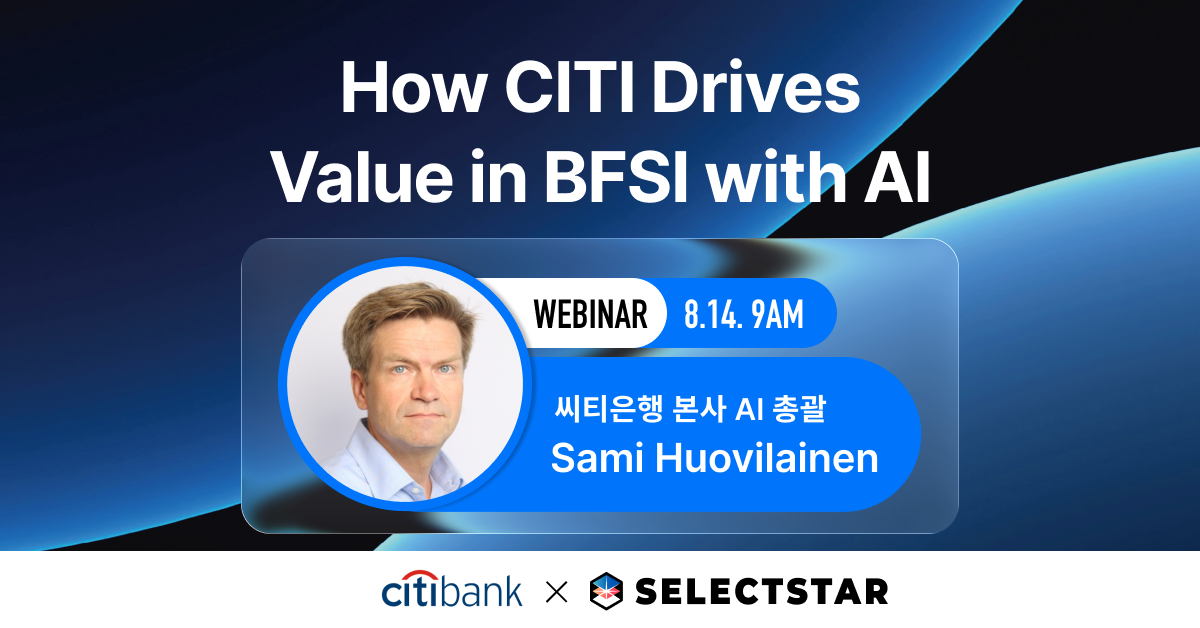 How CITI Drives Value in BFSI with AI

WEBINAR 8.14. 9AM

씨티은행 본사 AI 총괄
Sami Huovilainen

citibank × SELECTSTAR